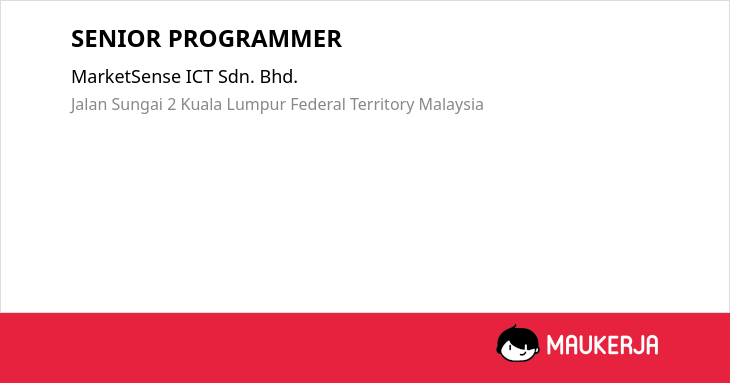 SENIOR PROGRAMMER

MarketSense ICT Sdn. Bhd.

Jalan Sungai 2 Kuala Lumpur Federal Territory Malaysia

MAUKERJA